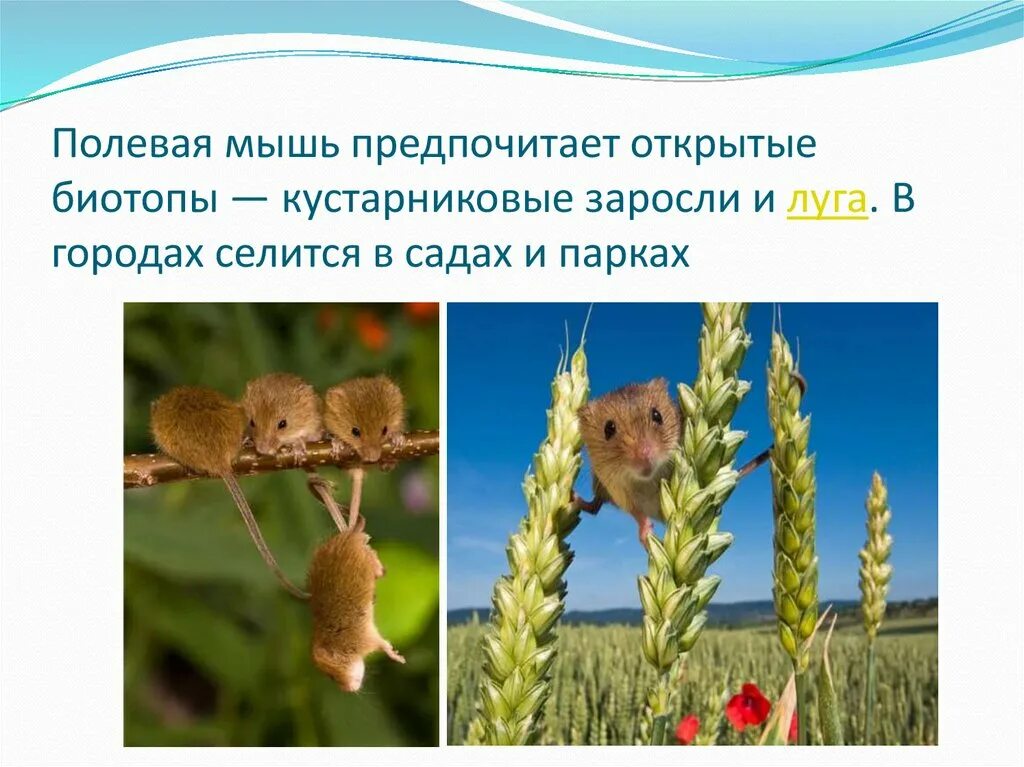 Полевая мышь предпочитает открытые биотопы — кустарниковые заросли и луга. В городах селится в садах и парках